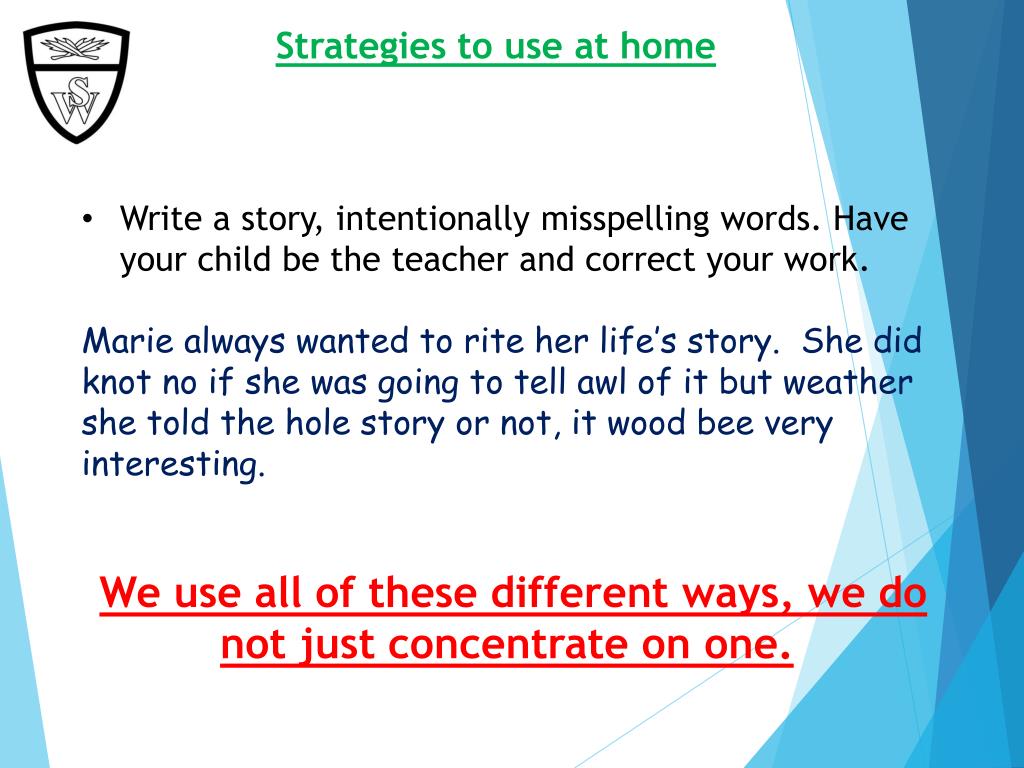 SW

Strategies to use at home

• Write a story, intentionally misspelling words. Have your child be the teacher and correct your work.

Marie always wanted to rite her life's story. She did knot no if she was going to tell awl of it but weather she told the hole story or not, it wood bee very interesting.

We use all of these different ways, we do not just concentrate on one.